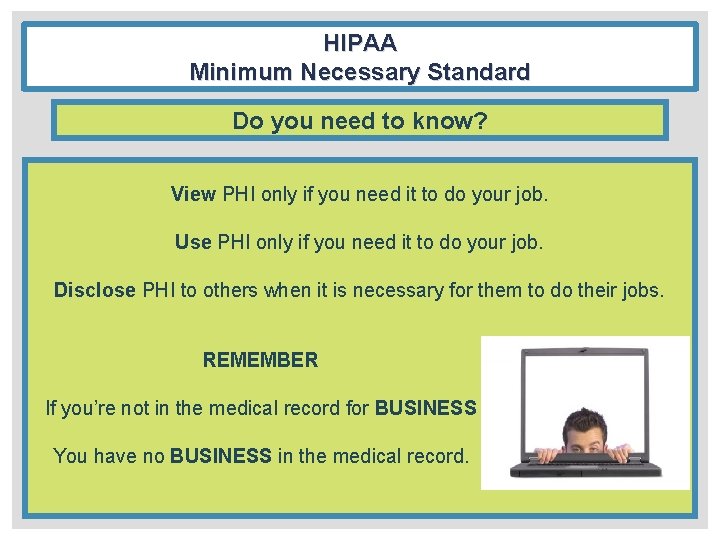 HIPAA
Minimum Necessary Standard

Do you need to know?

View PHI only if you need it to do your job.

Use PHI only if you need it to do your job.

Disclose PHI to others when it is necessary for them to do their jobs.

REMEMBER

If you're not in the medical record for BUSINESS

You have no BUSINESS in the medical record.